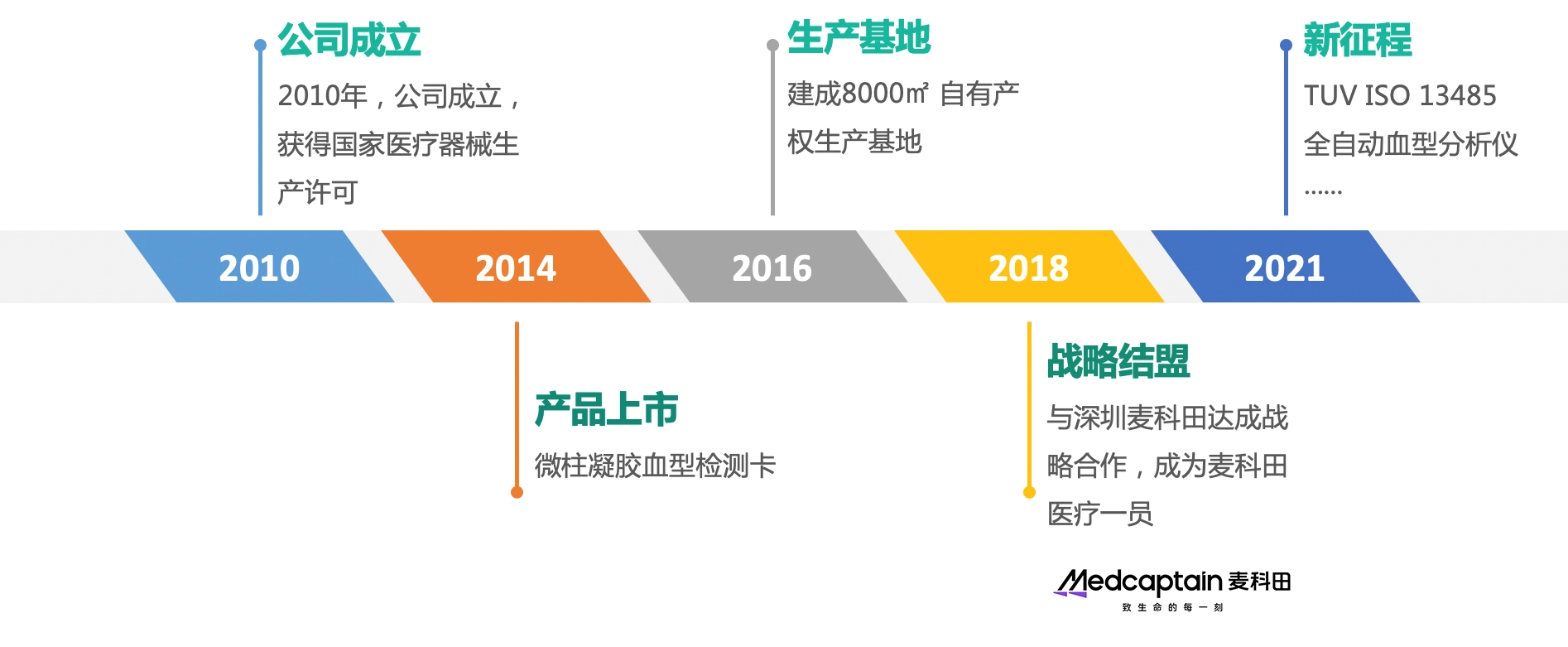 公司成立

2010年，公司成立，获得国家医疗器械生产许可

生产基地

建成8000㎡ 自有产权生产基地

新征程

TUV ISO 13485
全自动血型分析仪
……

2010 2014 2016 2018 2021

产品上市

微柱凝胶血型检测卡

战略结盟

与深圳麦科田达成战略合作，成为麦科田医疗一员

Medcaptain 麦科田
致生命的每一刻